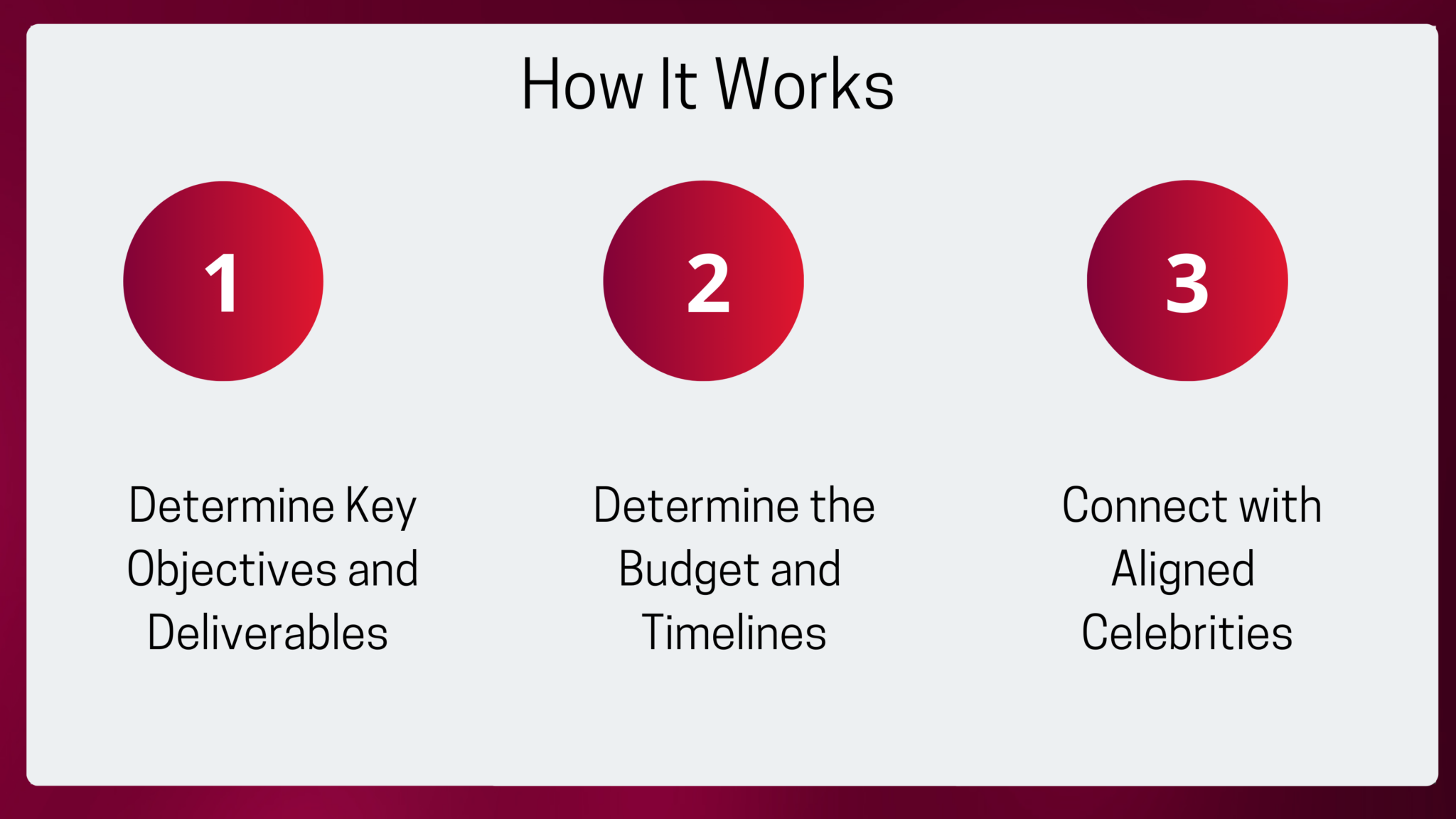 How It Works

1

Determine Key Objectives and Deliverables

2

Determine the Budget and Timelines

3

Connect with Aligned Celebrities